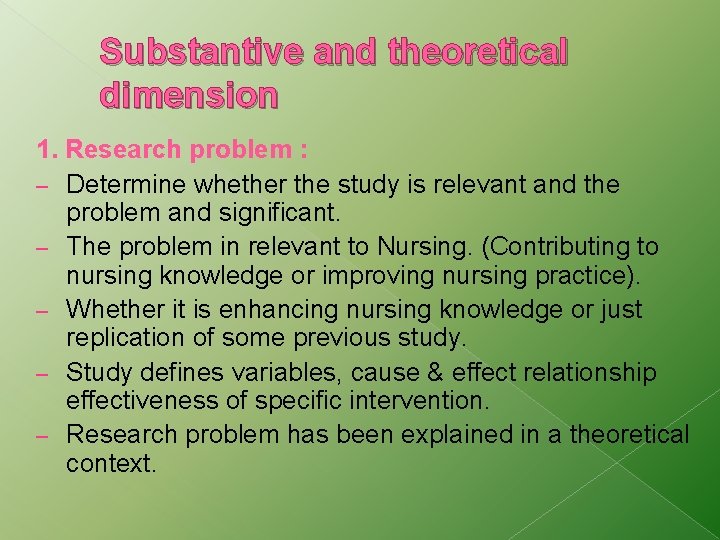 Substantive and theoretical dimension

1. Research problem :

– Determine whether the study is relevant and the problem and significant.

– The problem in relevant to Nursing. (Contributing to nursing knowledge or improving nursing practice).

– Whether it is enhancing nursing knowledge or just replication of some previous study.

– Study defines variables, cause & effect relationship effectiveness of specific intervention.

– Research problem has been explained in a theoretical context.